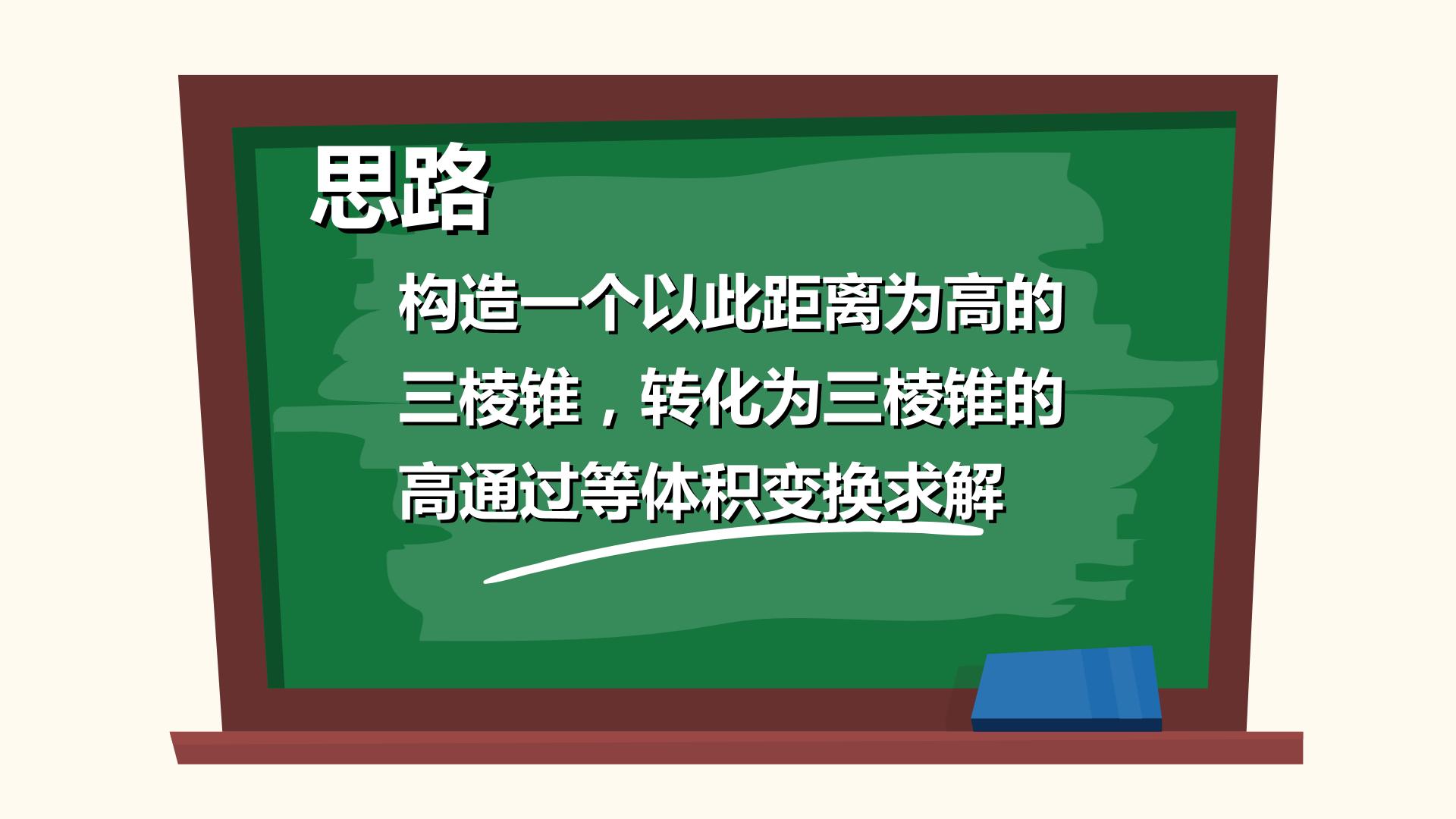 思路

构造一个以此距离为高的三棱锥，转化为三棱锥的高通过等体积变换求解